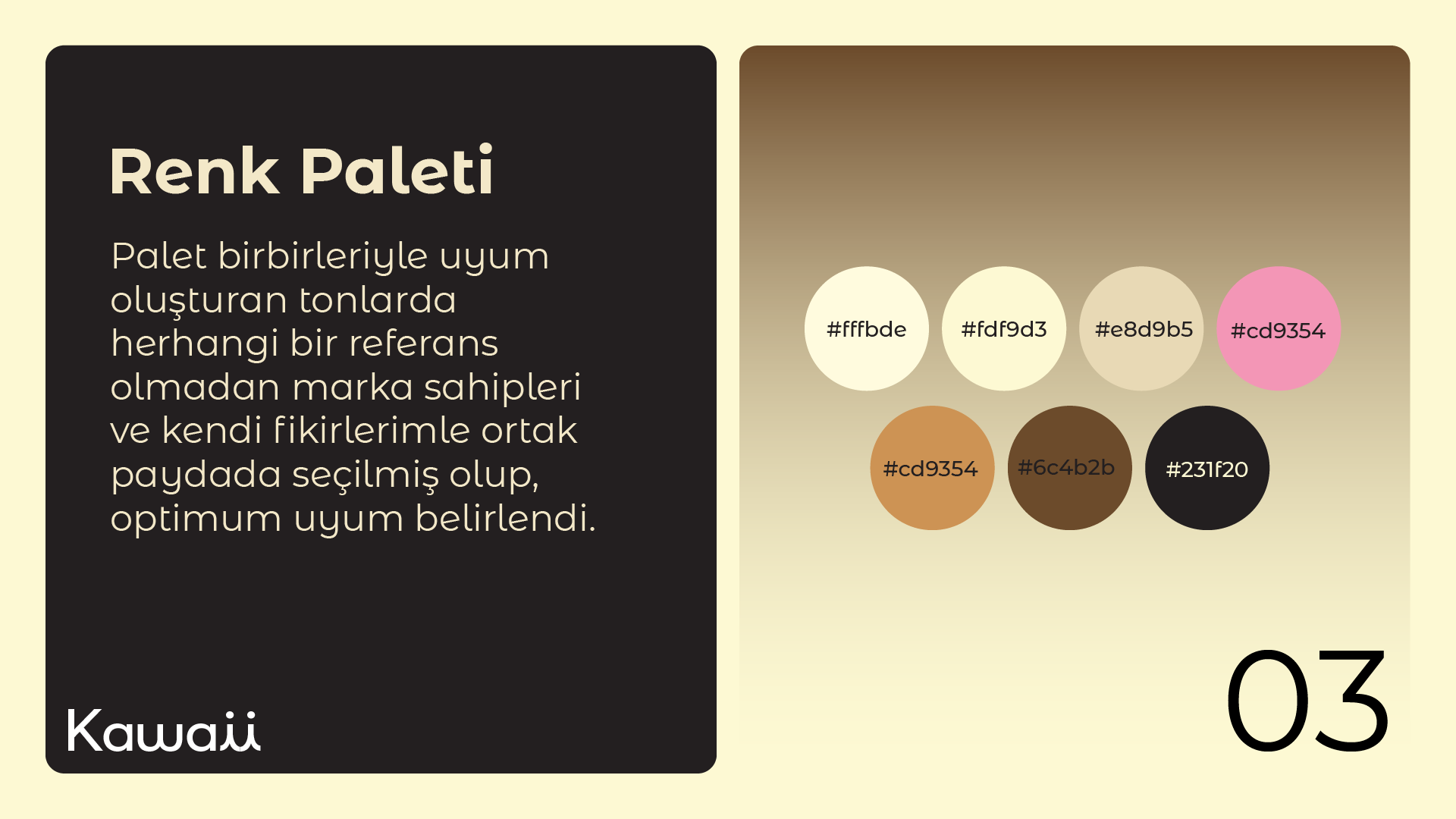 Renk Paleti

Palet birbirleriyle uyum oluşturan tonlarda herhangi bir referans olmadan marka sahipleri ve kendi fikirlerimle ortak paydada seçilmiş olup, optimum uyum belirlendi.

Kawaii

#fffbde
#fdf9d3
#e8d9b5
#cd9354
#cd9354
#6c4b2b
#231f20

03